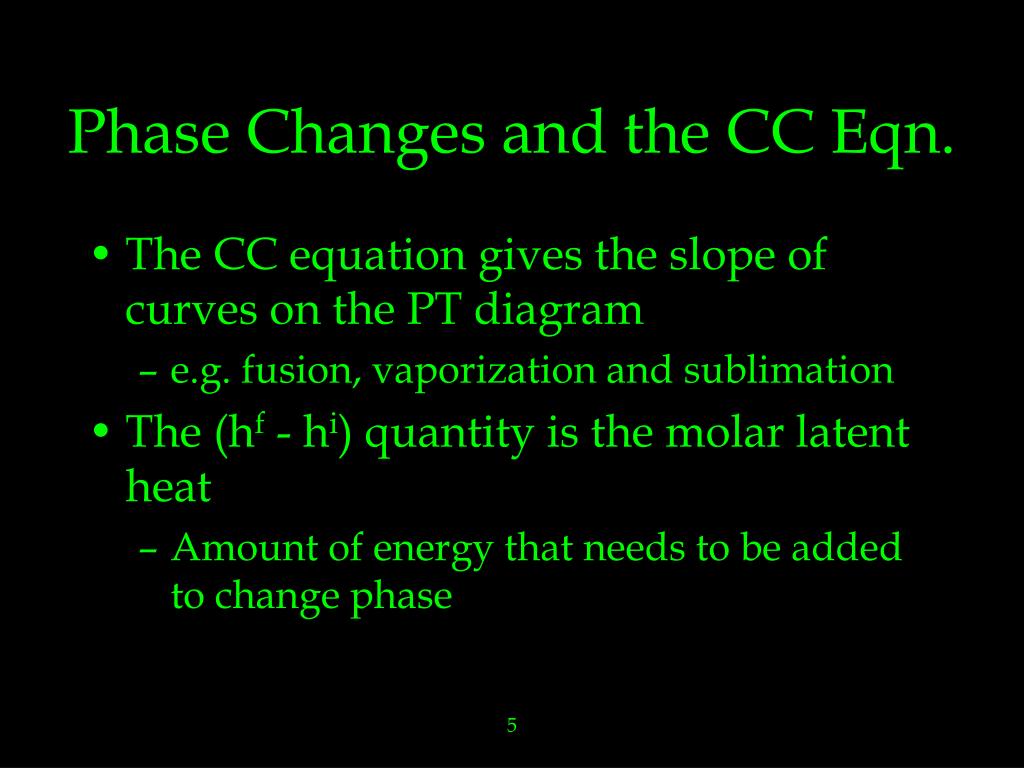 Phase Changes and the CC Eqn.

• The CC equation gives the slope of curves on the PT diagram
– e.g. fusion, vaporization and sublimation
• The ($h^f$ - $h^i$) quantity is the molar latent heat
– Amount of energy that needs to be added to change phase

5